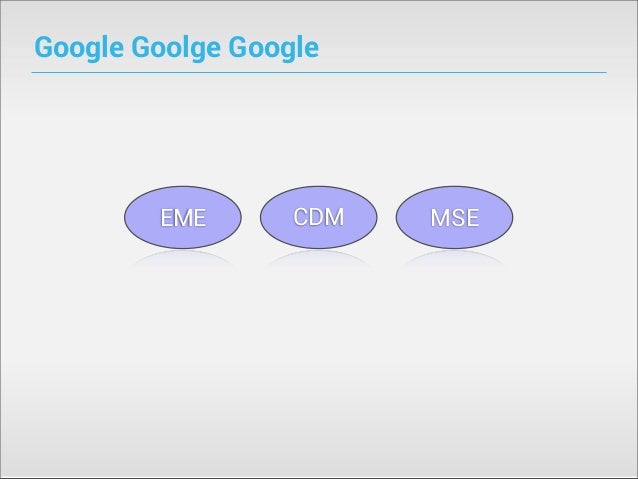 Google Goolge Google

EME

CDM

MSE